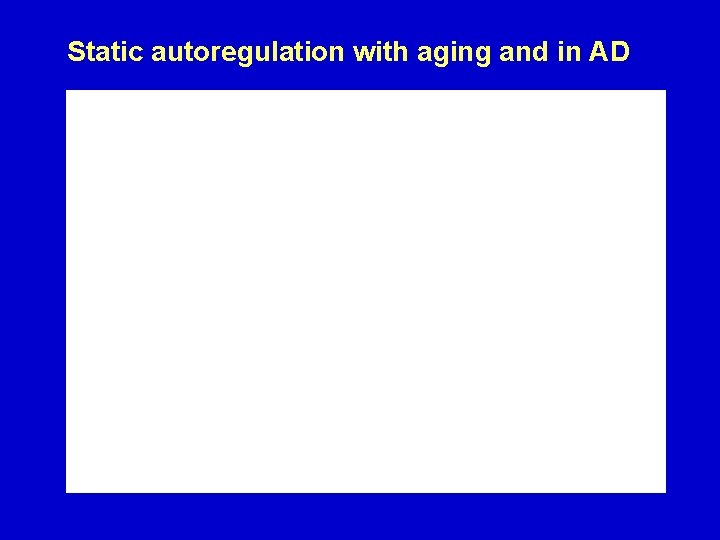 Static autoregulation with aging and in AD